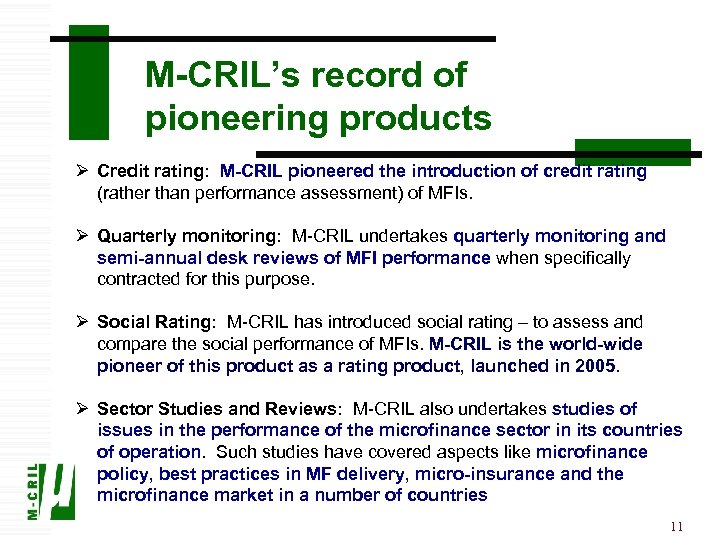 M-CRIL's record of pioneering products

➢ Credit rating: M-CRIL pioneered the introduction of credit rating (rather than performance assessment) of MFIs.

➢ Quarterly monitoring: M-CRIL undertakes quarterly monitoring and semi-annual desk reviews of MFI performance when specifically contracted for this purpose.

➢ Social Rating: M-CRIL has introduced social rating – to assess and compare the social performance of MFIs. M-CRIL is the world-wide pioneer of this product as a rating product, launched in 2005.

➢ Sector Studies and Reviews: M-CRIL also undertakes studies of issues in the performance of the microfinance sector in its countries of operation. Such studies have covered aspects like microfinance policy, best practices in MF delivery, micro-insurance and the microfinance market in a number of countries

M-CRIL

11